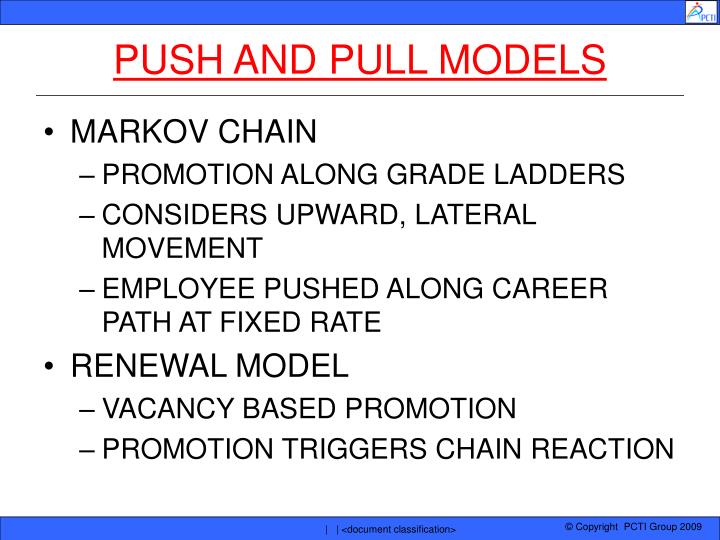 PCTI

PUSH AND PULL MODELS

• MARKOV CHAIN
– PROMOTION ALONG GRADE LADDERS
– CONSIDERS UPWARD, LATERAL MOVEMENT
– EMPLOYEE PUSHED ALONG CAREER PATH AT FIXED RATE
• RENEWAL MODEL
– VACANCY BASED PROMOTION
– PROMOTION TRIGGERS CHAIN REACTION

| | <document classification>

© Copyright PCTI Group 2009